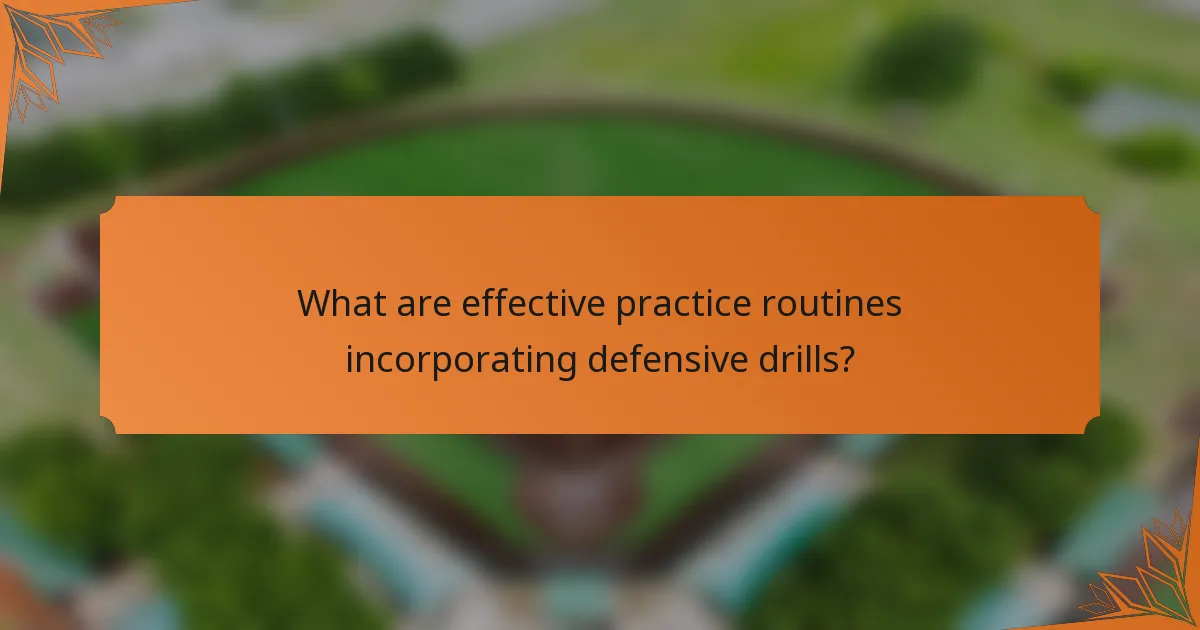 What are effective practice routines incorporating defensive drills?